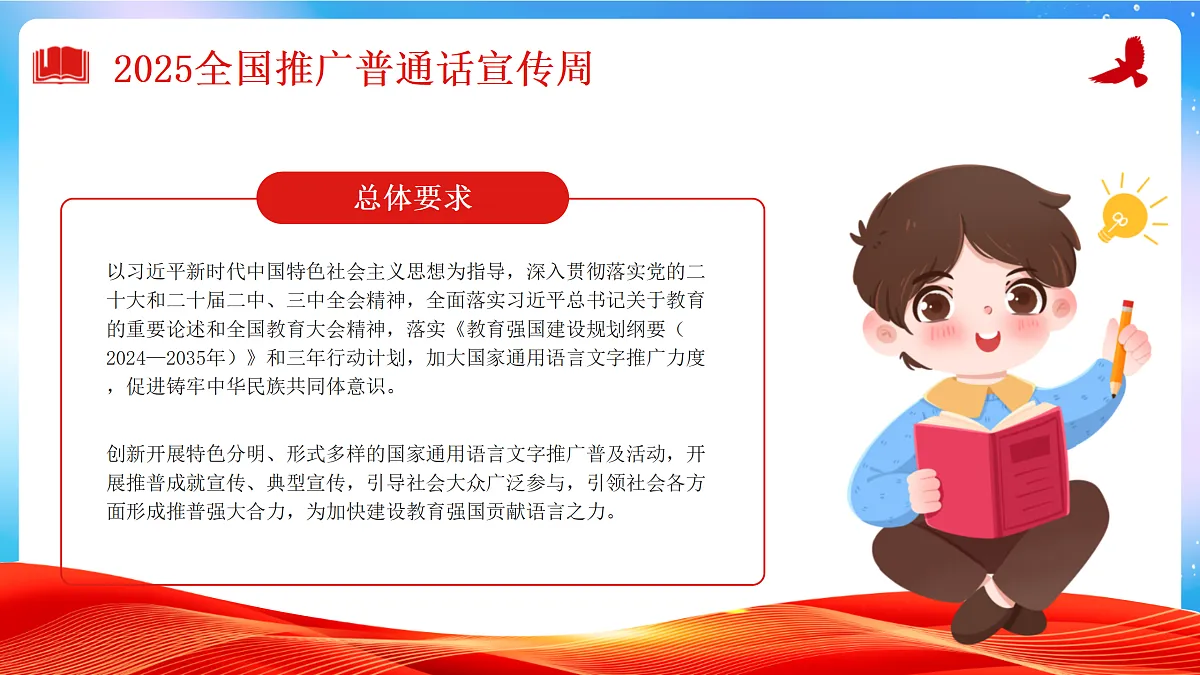 2025全国推广普通话宣传周

总体要求

以习近平新时代中国特色社会主义思想为指导，深入贯彻落实党的二十大和二十届二中、三中全会精神，全面落实习近平总书记关于教育的重要论述和全国教育大会精神，落实《教育强国建设规划纲要（2024—2035年）》和三年行动计划，加大国家通用语言文字推广力度，促进铸牢中华民族共同体意识。

创新开展特色分明、形式多样的国家通用语言文字推广普及活动，开展推普成就宣传、典型宣传，引导社会大众广泛参与，引领社会各方面形成推普强大合力，为加快建设教育强国贡献语言之力。